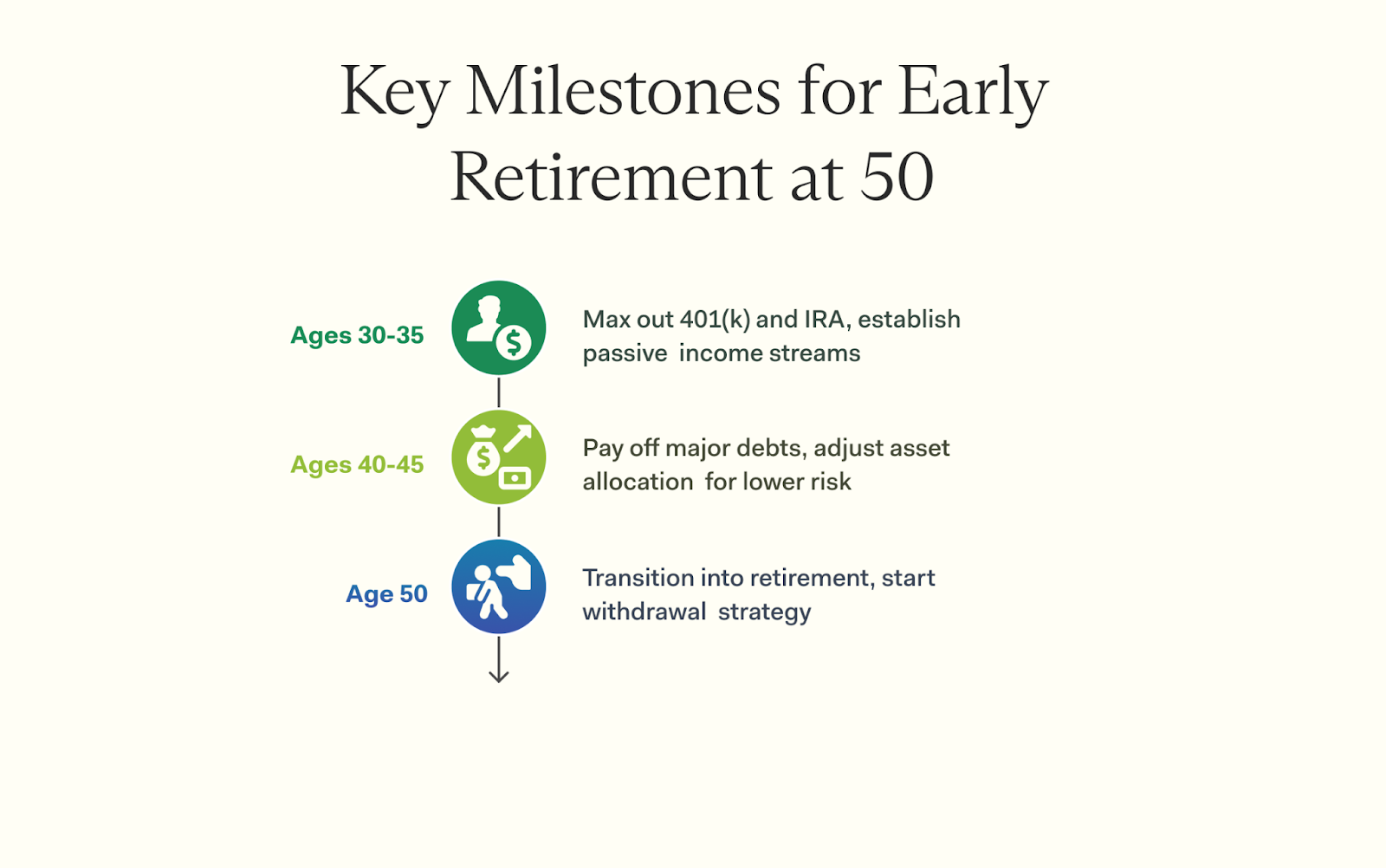 Key Milestones for Early Retirement at 50

Ages 30-35

Max out 401(k) and IRA, establish passive income streams

Ages 40-45

Pay off major debts, adjust asset allocation for lower risk

Age 50

Transition into retirement, start withdrawal strategy